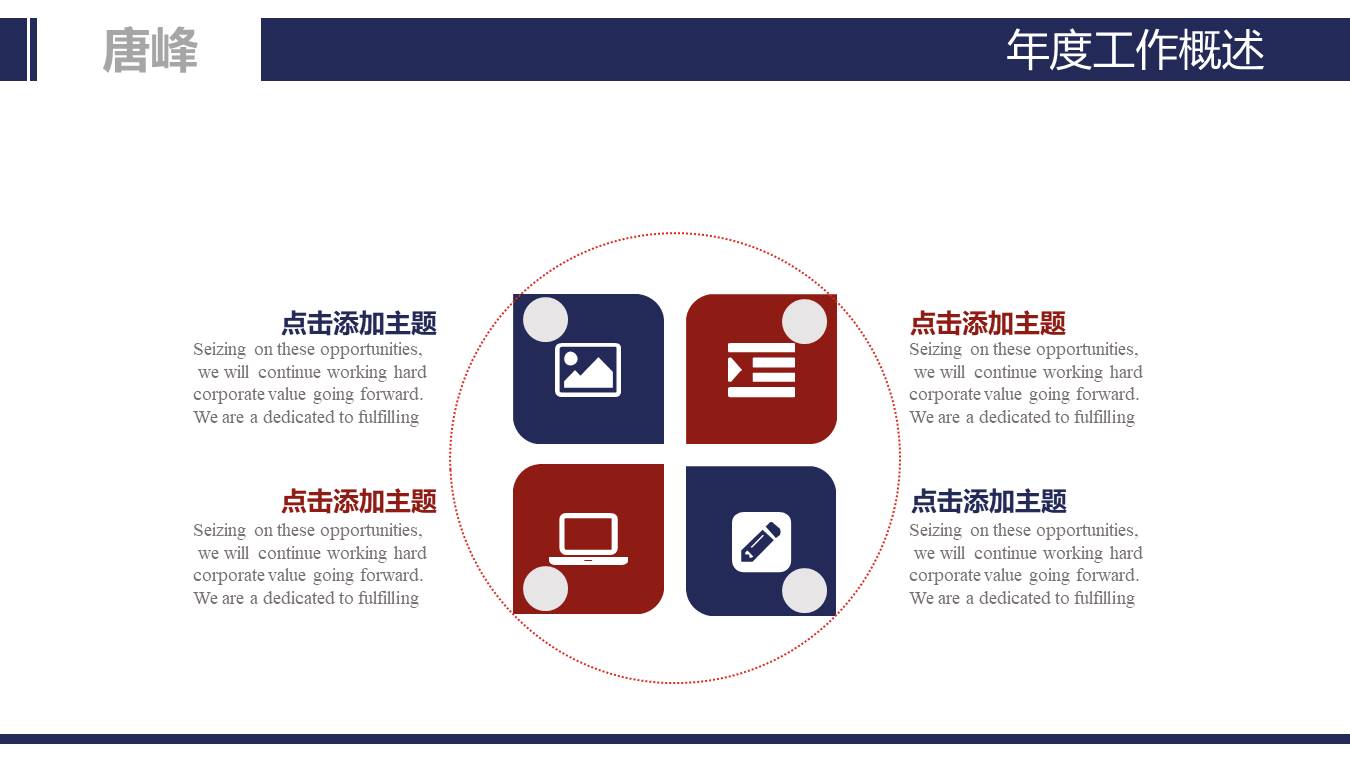 唐峰

年度工作概述

点击添加主题
Seizing on these opportunities, we will continue working hard corporate value going forward. We are a dedicated to fulfilling

点击添加主题
Seizing on these opportunities, we will continue working hard corporate value going forward. We are a dedicated to fulfilling

点击添加主题
Seizing on these opportunities, we will continue working hard corporate value going forward. We are a dedicated to fulfilling

点击添加主题
Seizing on these opportunities, we will continue working hard corporate value going forward. We are a dedicated to fulfilling